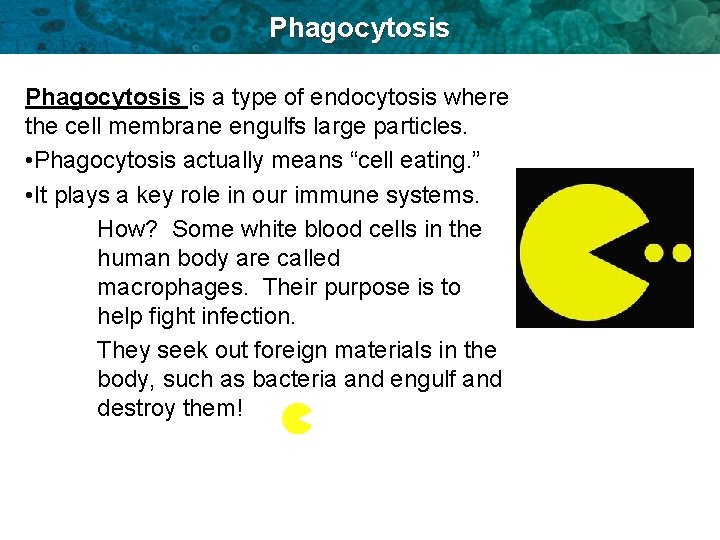 Phagocytosis

Phagocytosis is a type of endocytosis where the cell membrane engulfs large particles.

•Phagocytosis actually means “cell eating.”

•It plays a key role in our immune systems.

How? Some white blood cells in the human body are called macrophages. Their purpose is to help fight infection.

They seek out foreign materials in the body, such as bacteria and engulf and destroy them!